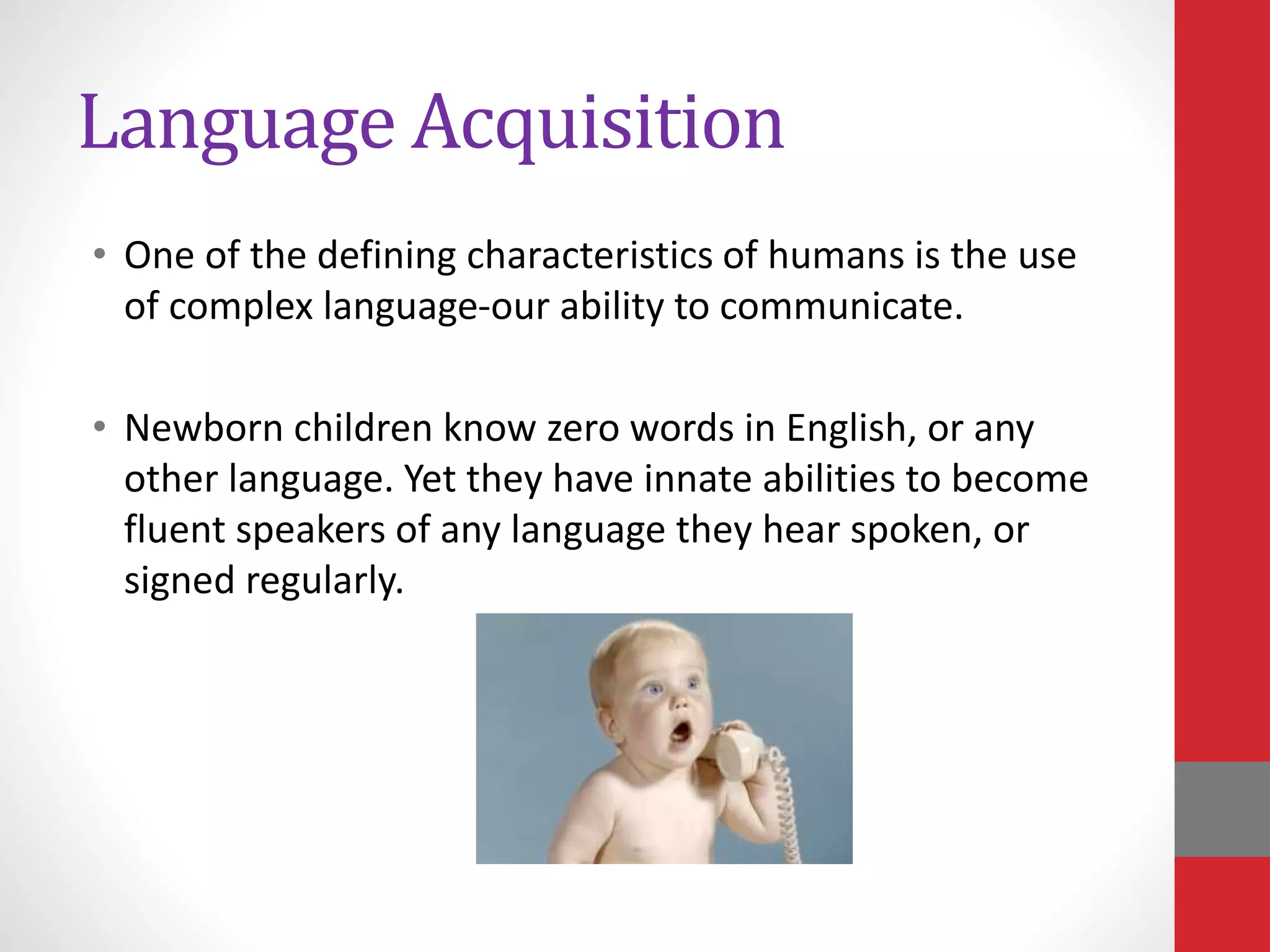 Language Acquisition

• One of the defining characteristics of humans is the use of complex language-our ability to communicate.

• Newborn children know zero words in English, or any other language. Yet they have innate abilities to become fluent speakers of any language they hear spoken, or signed regularly.